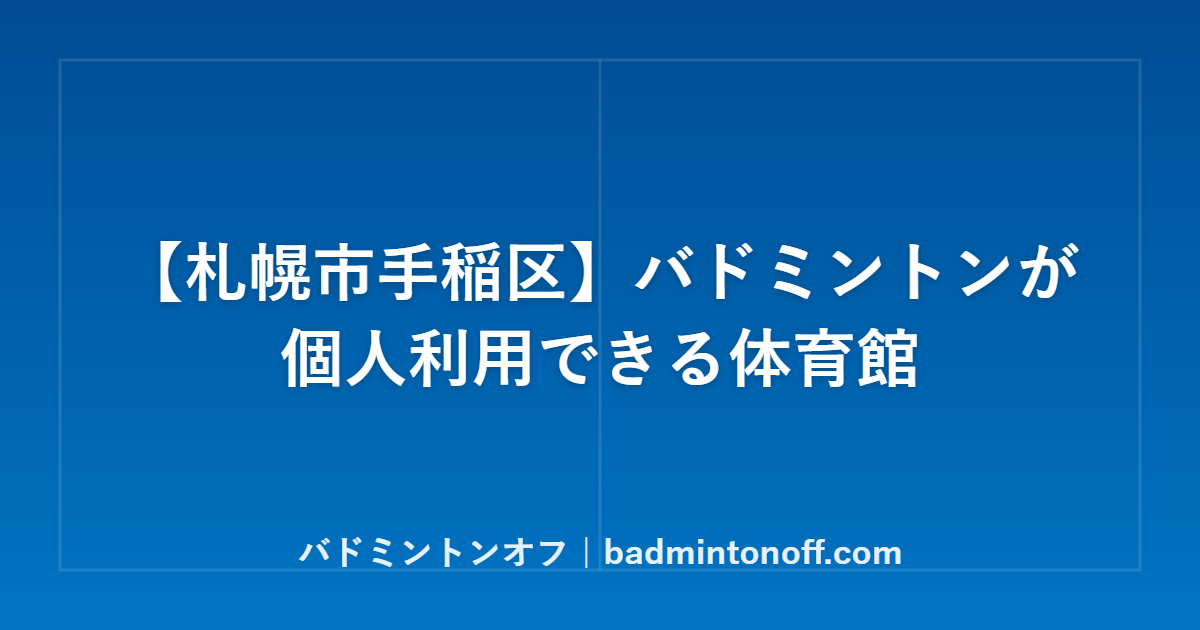 【札幌市手稲区】バドミントンが個人利用できる体育館

バドミントンオフ｜badmintonoff.com